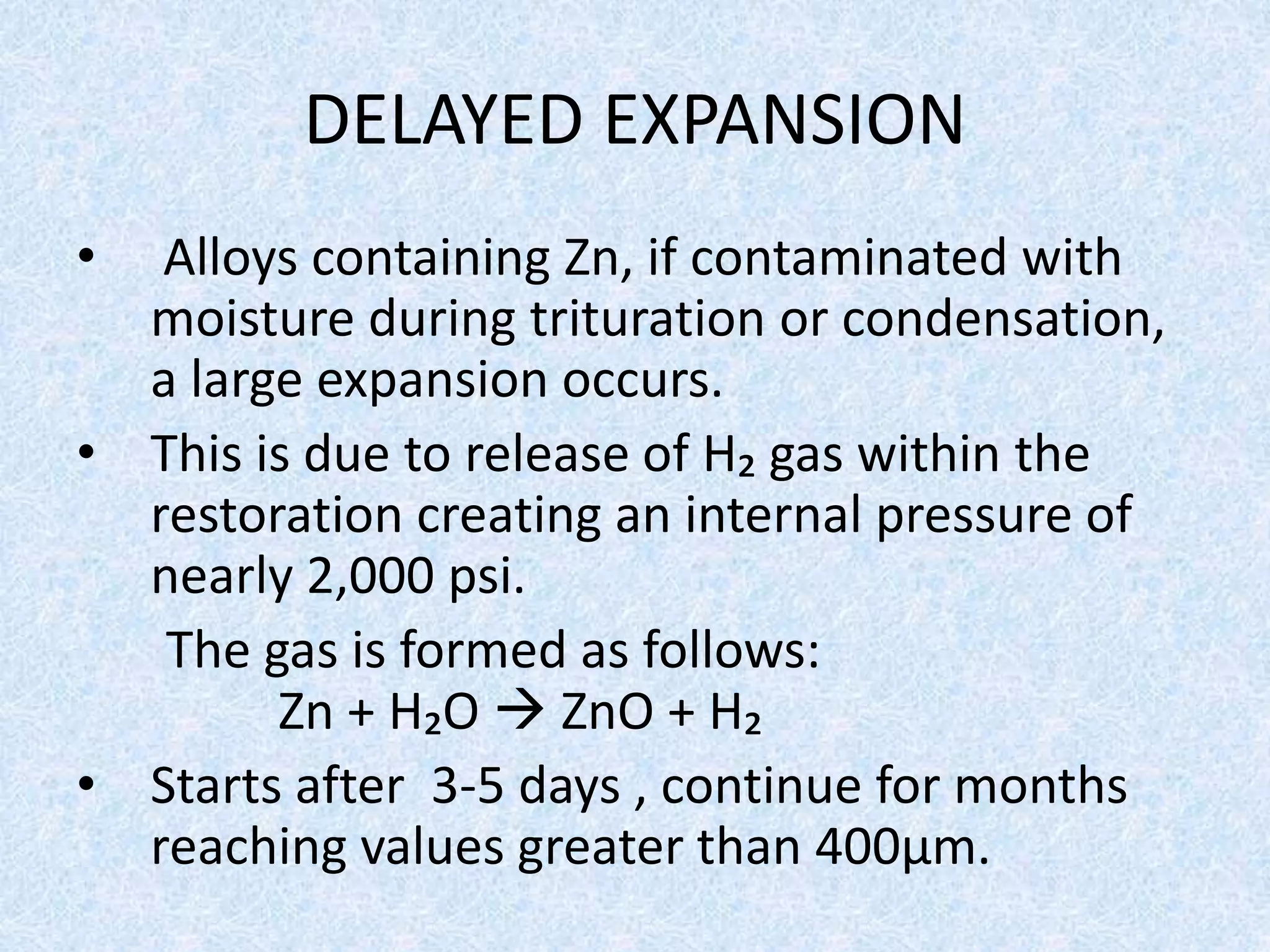 DELAYED EXPANSION

• Alloys containing Zn, if contaminated with moisture during trituration or condensation, a large expansion occurs.

• This is due to release of $H_2$ gas within the restoration creating an internal pressure of nearly 2,000 psi.

The gas is formed as follows:
$Zn + H_2O \rightarrow ZnO + H_2$

• Starts after 3-5 days , continue for months reaching values greater than 400µm.